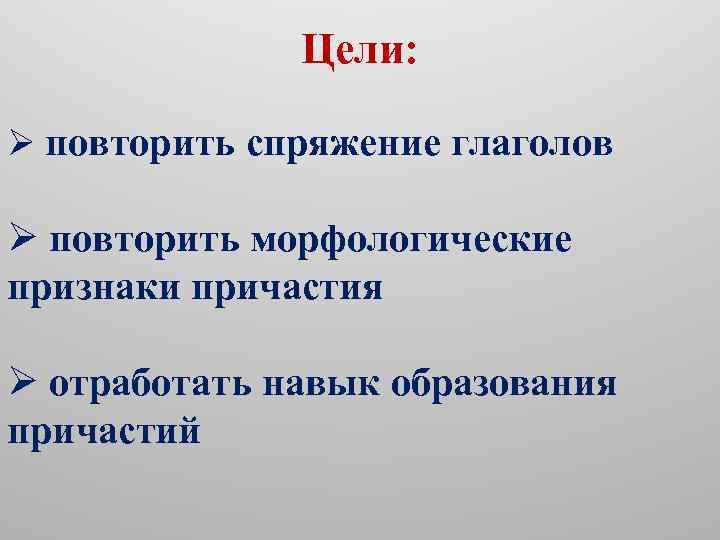 Цели:

➢ повторить спряжение глаголов

➢ повторить морфологические признаки причастия

➢ отработать навык образования причастий